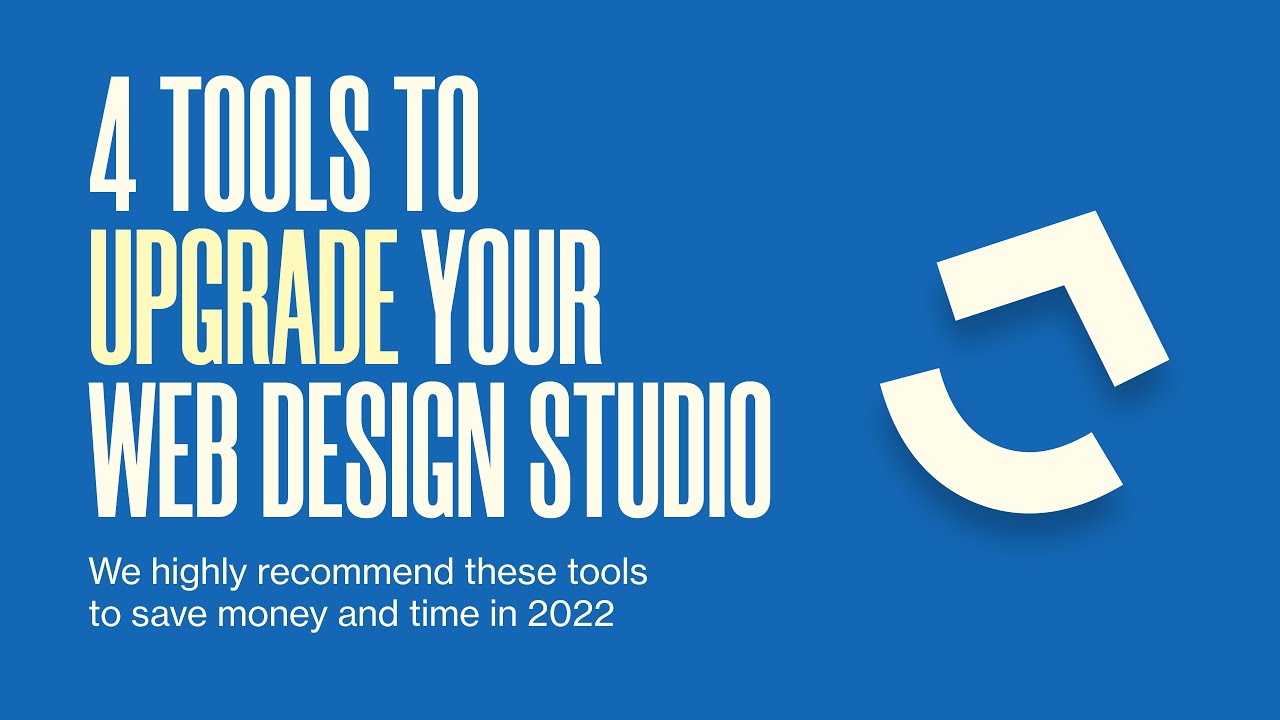 4 TOOLS TO UPGRADE YOUR WEB DESIGN STUDIO

We highly recommend these tools to save money and time in 2022